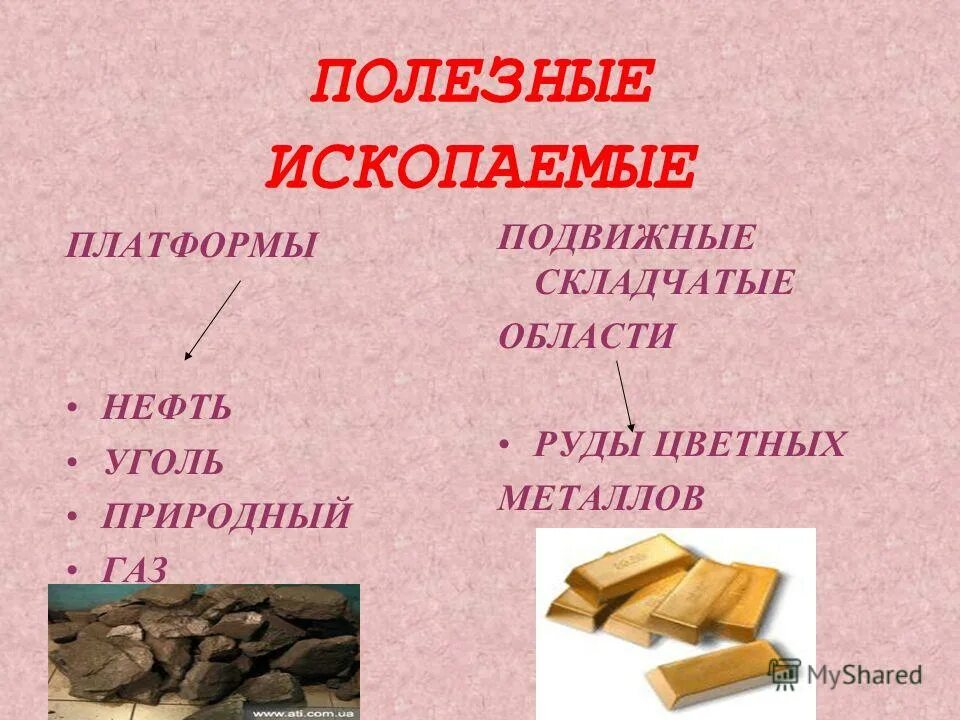 ПОЛЕЗНЫЕ ИСКОПАЕМЫЕ

ПЛАТФОРМЫ

• НЕФТЬ
• УГОЛЬ
• ПРИРОДНЫЙ
• ГАЗ

www.ati.com.ua

ПОДВИЖНЫЕ СКЛАДЧАТЫЕ ОБЛАСТИ

• РУДЫ ЦВЕТНЫХ МЕТАЛЛОВ

MyShared